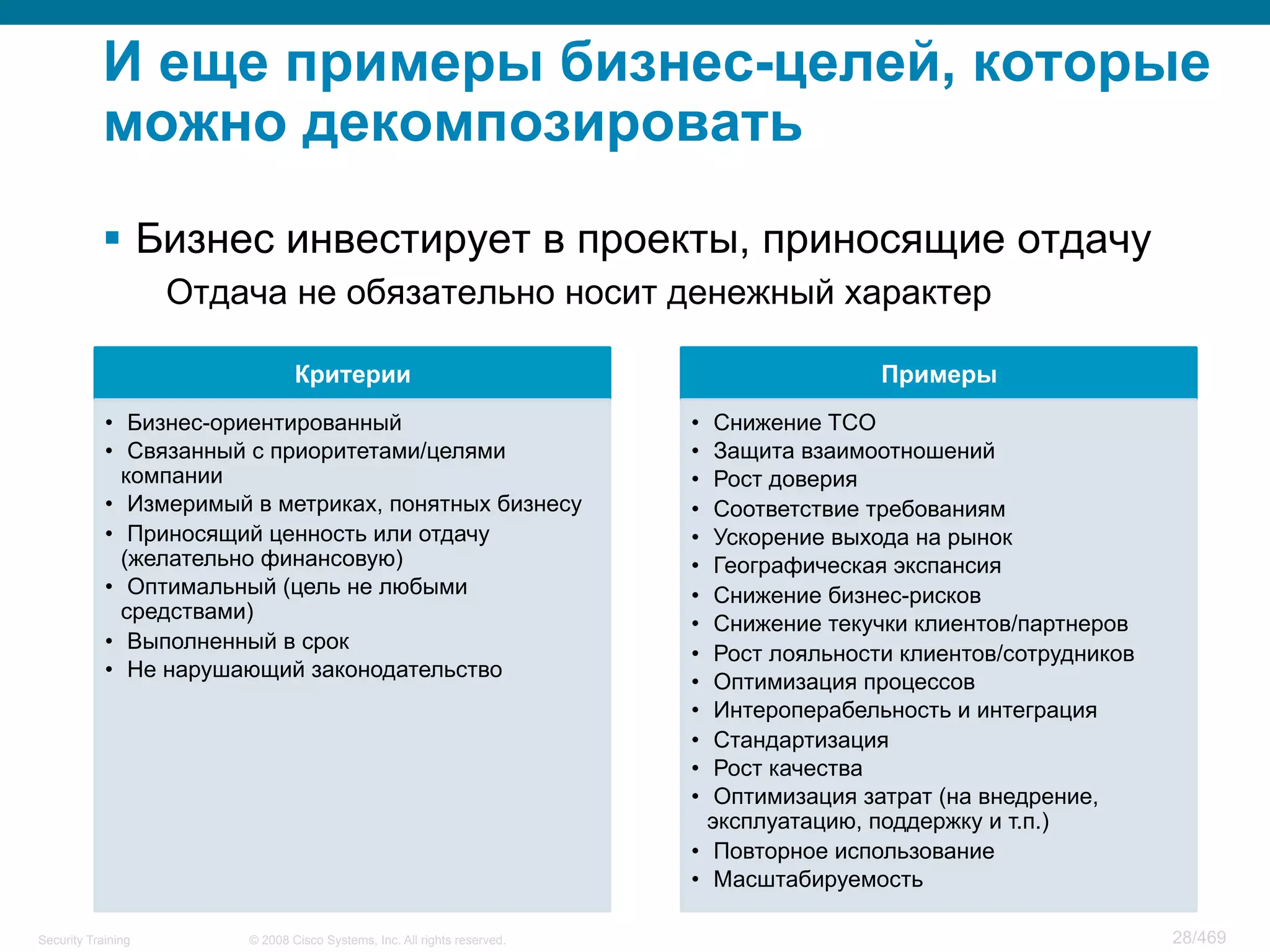 И еще примеры бизнес-целей, которые можно декомпозировать

▪ Бизнес инвестирует в проекты, приносящие отдачу

Отдача не обязательно носит денежный характер

Критерии

• Бизнес-ориентированный
• Связанный с приоритетами/целями компании
• Измеримый в метриках, понятных бизнесу
• Приносящий ценность или отдачу (желательно финансовую)
• Оптимальный (цель не любыми средствами)
• Выполненный в срок
• Не нарушающий законодательство

Примеры

• Снижение TCO
• Защита взаимоотношений
• Рост доверия
• Соответствие требованиям
• Ускорение выхода на рынок
• Географическая экспансия
• Снижение бизнес-рисков
• Снижение текучки клиентов/партнеров
• Рост лояльности клиентов/сотрудников
• Оптимизация процессов
• Интероперабельность и интеграция
• Стандартизация
• Рост качества
• Оптимизация затрат (на внедрение, эксплуатацию, поддержку и т.п.)
• Повторное использование
• Масштабируемость

Security Training © 2008 Cisco Systems, Inc. All rights reserved. 28/469